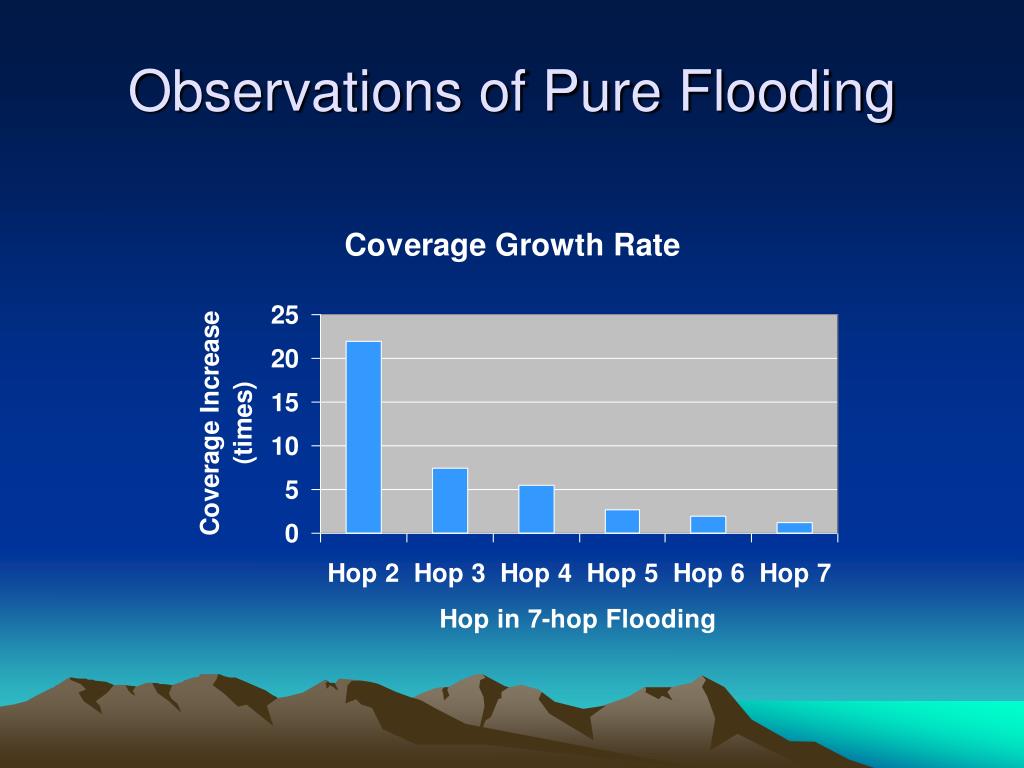 Observations of Pure Flooding

Coverage Growth Rate

Coverage Increase (times)

25
20
15
10
5
0

Hop 2 Hop 3 Hop 4 Hop 5 Hop 6 Hop 7

Hop in 7-hop Flooding